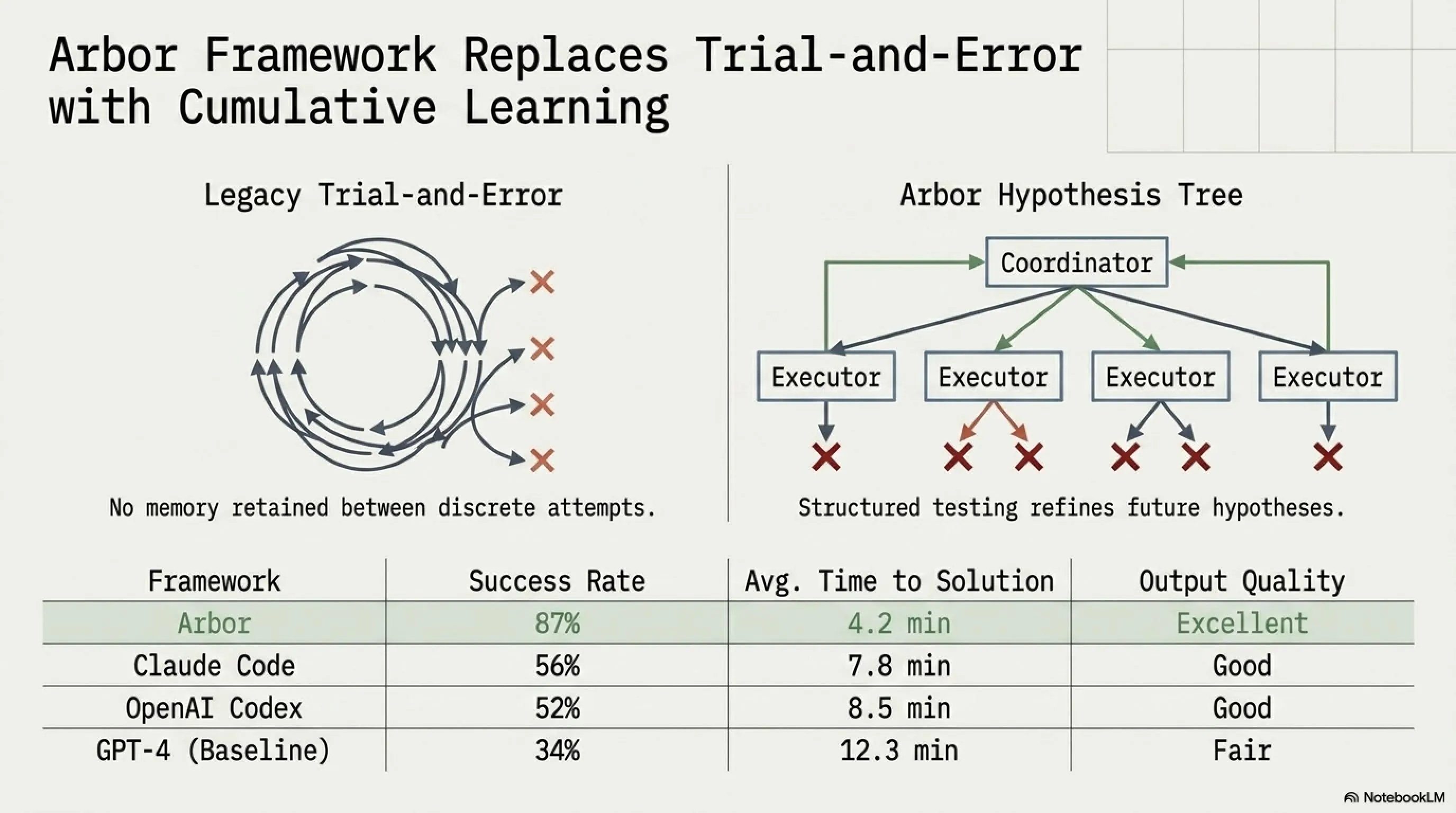 Arbor Framework Replaces Trial-and-Error with Cumulative Learning

Legacy Trial-and-Error

No memory retained between discrete attempts.

Arbor Hypothesis Tree

Coordinator

Executor

Executor

Executor

Executor

Structured testing refines future hypotheses.

| Framework | Success Rate | Avg. Time to Solution | Output Quality |
|---|---|---|---|
| Arbor | 87% | 4.2 min | Excellent |
| Claude Code | 56% | 7.8 min | Good |
| OpenAI Codex | 52% | 8.5 min | Good |
| GPT-4 (Baseline) | 34% | 12.3 min | Fair |

NotebookLM